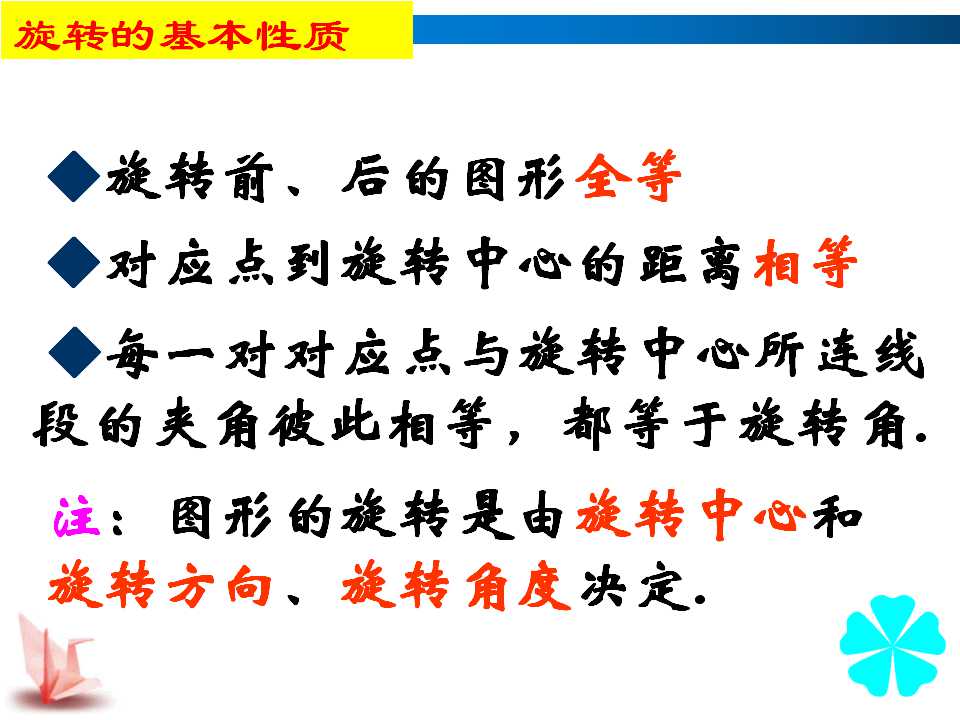 旋转的基本性质

◆旋转前、后的图形全等

◆对应点到旋转中心的距离相等

◆每一对对应点与旋转中心所连线段的夹角彼此相等，都等于旋转角.

注：图形的旋转是由旋转中心和旋转方向、旋转角度决定.